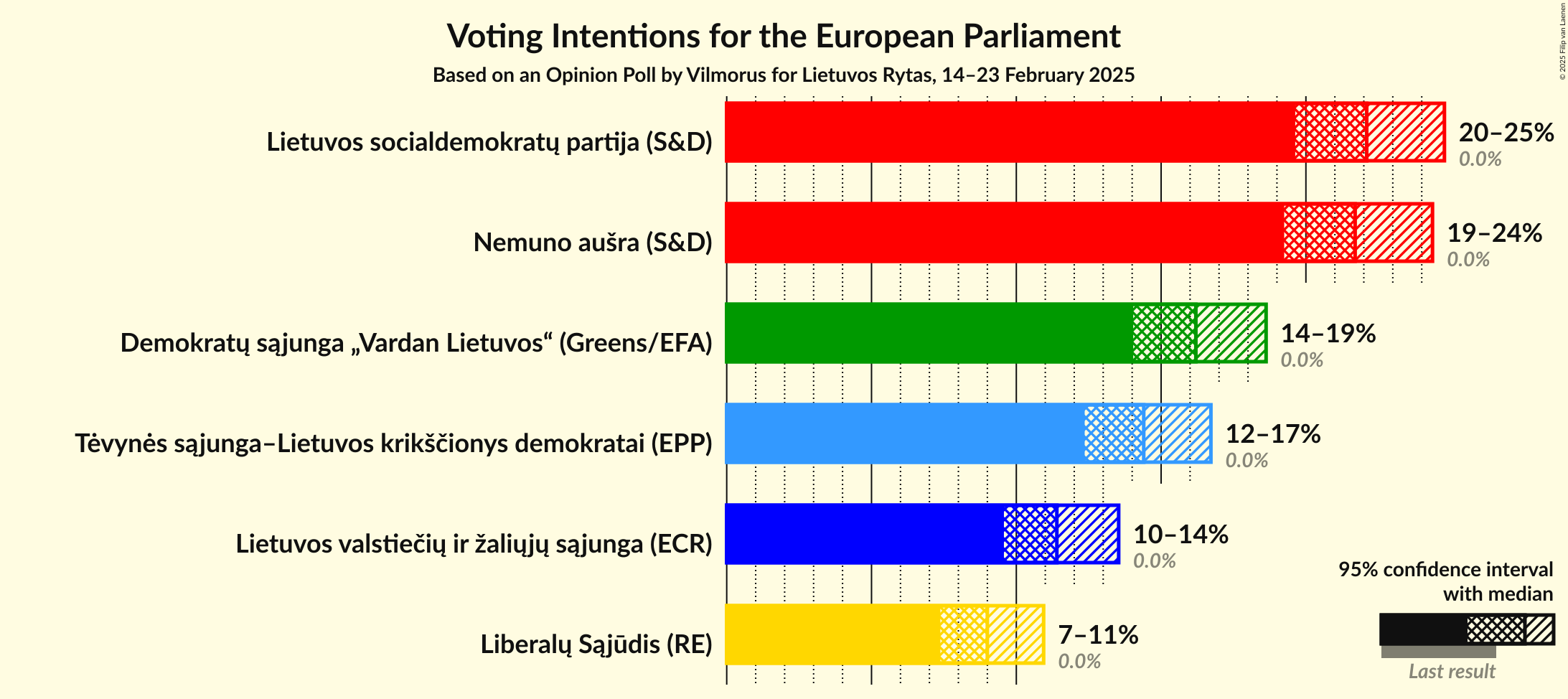 Voting Intentions for the European Parliament

Based on an Opinion Poll by Vilmorus for Lietuvos Rytas, 14–23 February 2025

© 2025 Filip van Laenen

Lietuvos socialdemokratų partija (S&D)
20–25%
0.0%

Nemuno aušra (S&D)
19–24%
0.0%

Demokratų sąjunga „Vardan Lietuvos“ (Greens/EFA)
14–19%
0.0%

Tėvynės sąjunga–Lietuvos krikščionys demokratai (EPP)
12–17%
0.0%

Lietuvos valstiečių ir žaliųjų sąjunga (ECR)
10–14%
0.0%

Liberalų Sąjūdis (RE)
7–11%
0.0%

95% confidence interval with median

Last result